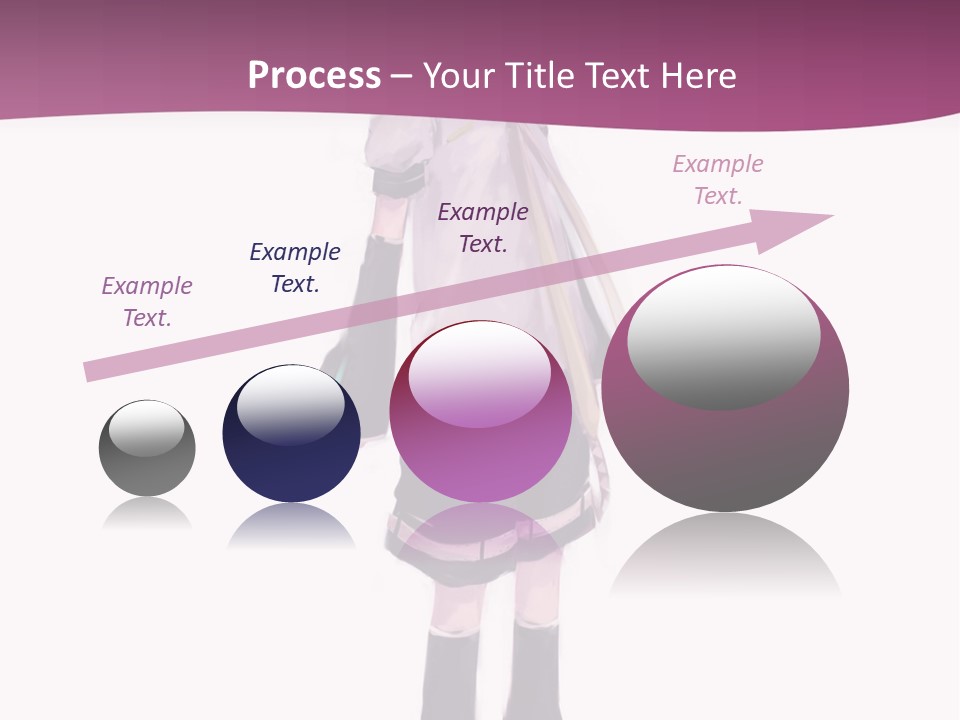 Process – Your Title Text Here

Example Text.

Example Text.

Example Text.

Example Text.